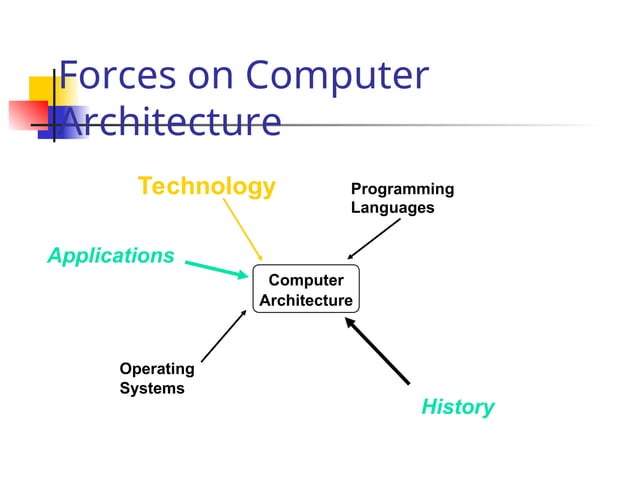 Forces on Computer Architecture

Technology

Programming Languages

Applications

Computer Architecture

Operating Systems

History